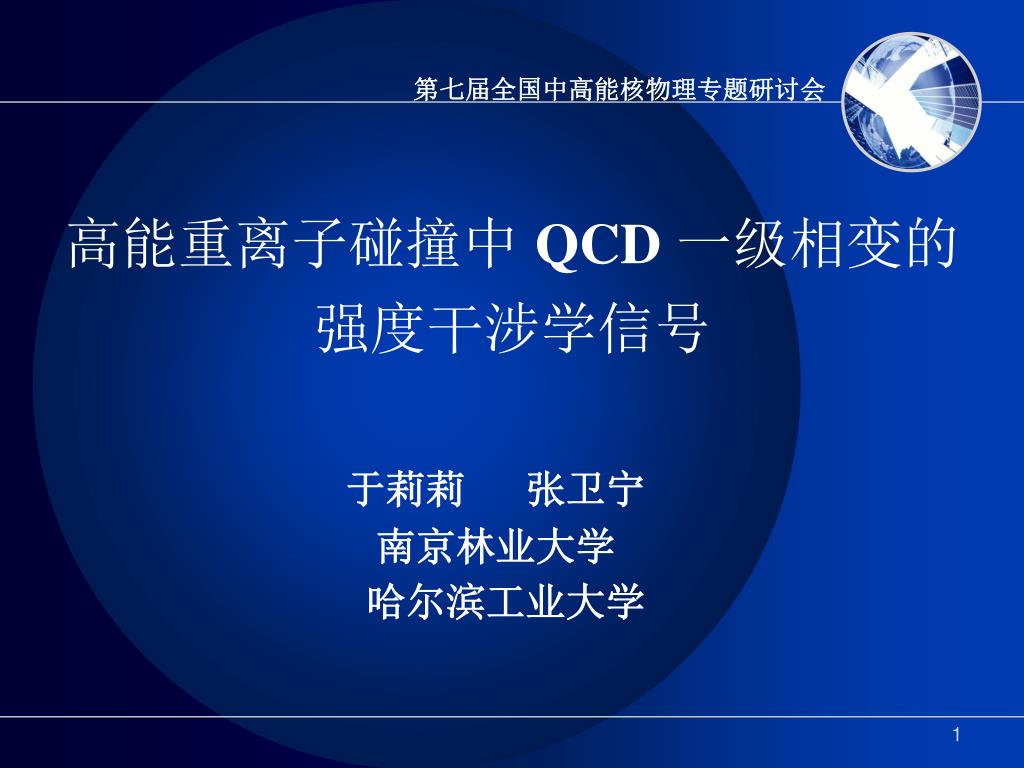 第七届全国中高能核物理专题研讨会

高能重离子碰撞中 QCD 一级相变的强度干涉学信号

于莉莉　张卫宁
南京林业大学
哈尔滨工业大学

1